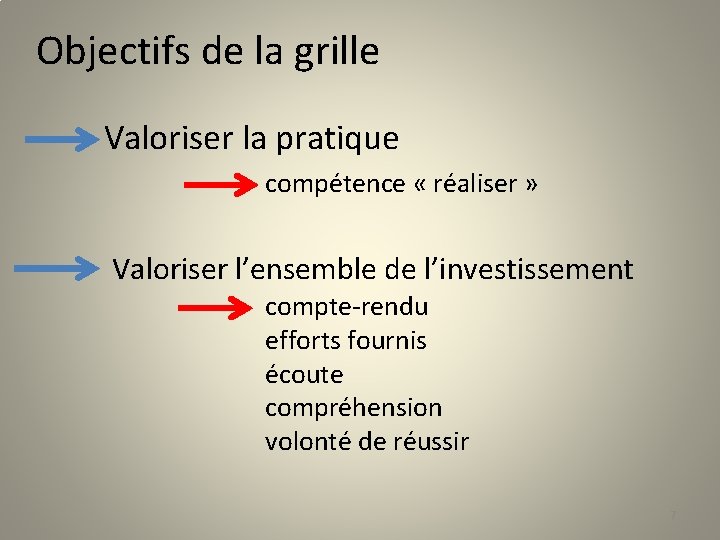 Objectifs de la grille

Valoriser la pratique

compétence « réaliser »

Valoriser l’ensemble de l’investissement

compte-rendu
efforts fournis
écoute
compréhension
volonté de réussir

7